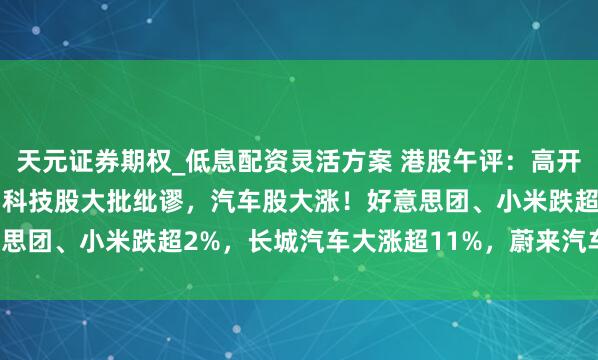 天元证券期权_低息配资灵活方案 港股午评：高开
科技股大批纰谬，汽车股大涨！好意思团、小米跌超
思团、小米跌超2%，长城汽车大涨超11%，蔚来汽车